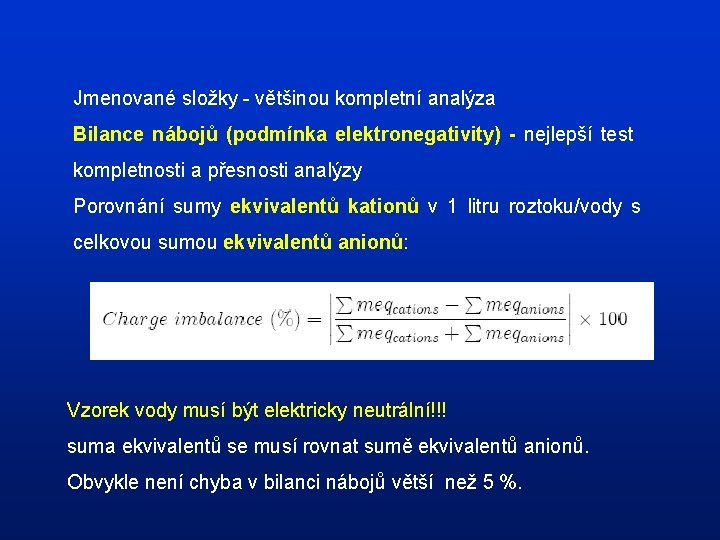 Jmenované složky - většinou kompletní analýza

Bilance nábojů (podmínka elektronegativity) - nejlepší test kompletnosti a přesnosti analýzy

Porovnání sumy ekvivalentů kationů v 1 litru roztoku/vody s celkovou sumou ekvivalentů anionů:

$Charge\ imbalance\ (\%) = \left| \frac{\sum meq_{cations} - \sum meq_{anions}}{\sum meq_{cations} + \sum meq_{anions}} \right| \times 100$

Vzorek vody musí být elektricky neutrální!!!

suma ekvivalentů se musí rovnat sumě ekvivalentů anionů.

Obvykle není chyba v bilanci nábojů větší než 5 %.